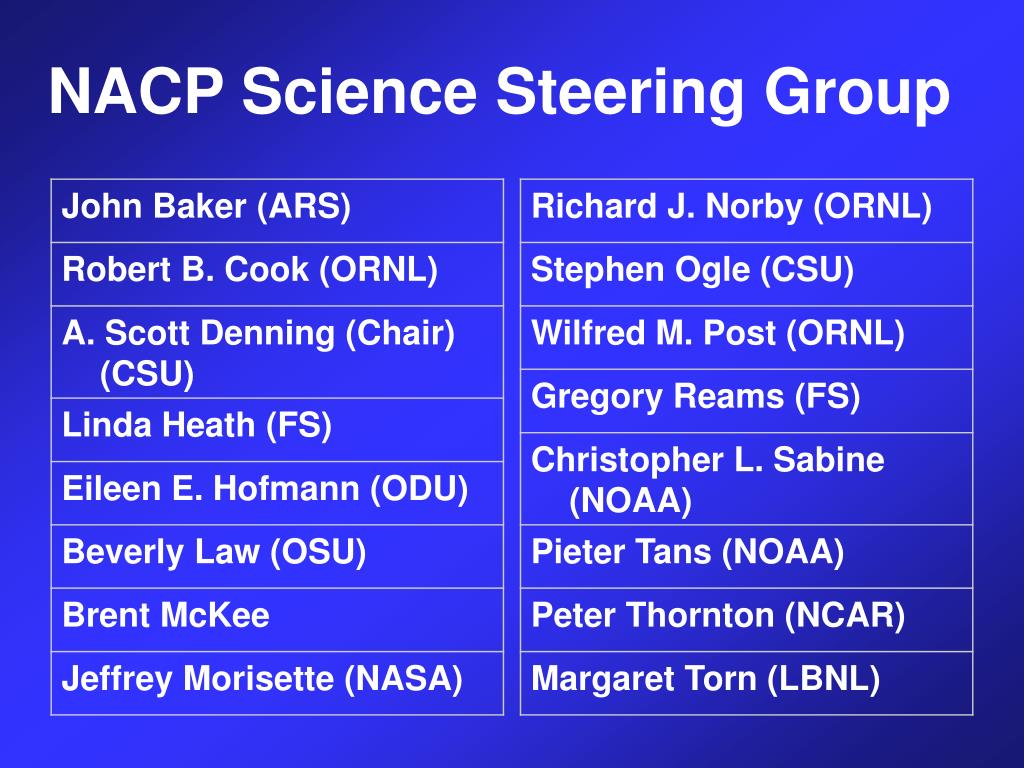 NACP Science Steering Group

| John Baker (ARS) |
|---|
| Robert B. Cook (ORNL) |
| A. Scott Denning (Chair) (CSU) |
| Linda Heath (FS) |
| Eileen E. Hofmann (ODU) |
| Beverly Law (OSU) |
| Brent McKee |
| Jeffrey Morisette (NASA) |

| Richard J. Norby (ORNL) |
|---|
| Stephen Ogle (CSU) |
| Wilfred M. Post (ORNL) |
| Gregory Reams (FS) |
| Christopher L. Sabine (NOAA) |
| Pieter Tans (NOAA) |
| Peter Thornton (NCAR) |
| Margaret Torn (LBNL) |